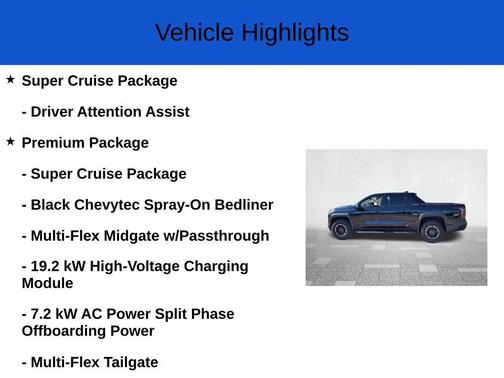 Vehicle Highlights

★ Super Cruise Package

- Driver Attention Assist

★ Premium Package

- Super Cruise Package

- Black Chevytec Spray-On Bedliner

- Multi-Flex Midgate w/Passthrough

- 19.2 kW High-Voltage Charging Module

- 7.2 kW AC Power Split Phase Offboarding Power

- Multi-Flex Tailgate